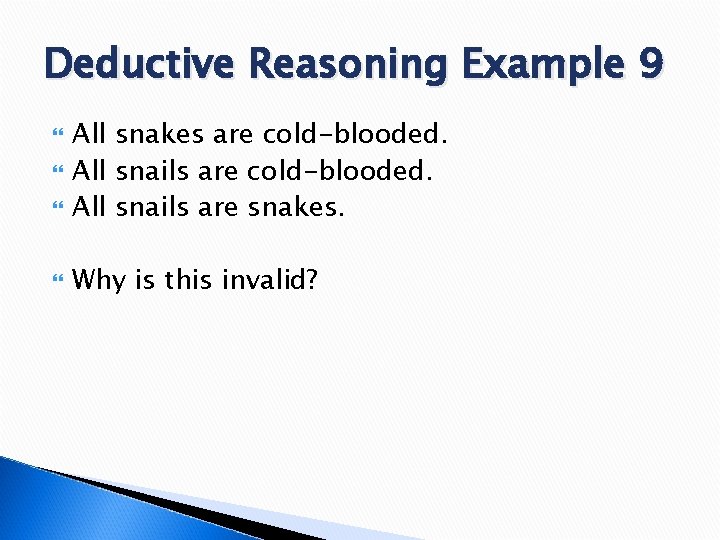 Deductive Reasoning Example 9

All snakes are cold-blooded.
All snails are cold-blooded.
All snails are snakes.

Why is this invalid?